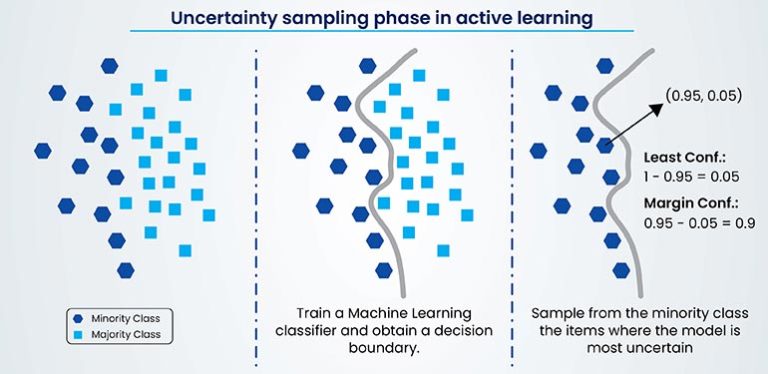 Uncertainty sampling phase in active learning

Minority Class
Majority Class

Train a Machine Learning classifier and obtain a decision boundary.

(0.95, 0.05)

Least Conf.:
1 - 0.95 = 0.05

Margin Conf.:
0.95 - 0.05 = 0.9

Sample from the minority class the items where the model is most uncertain